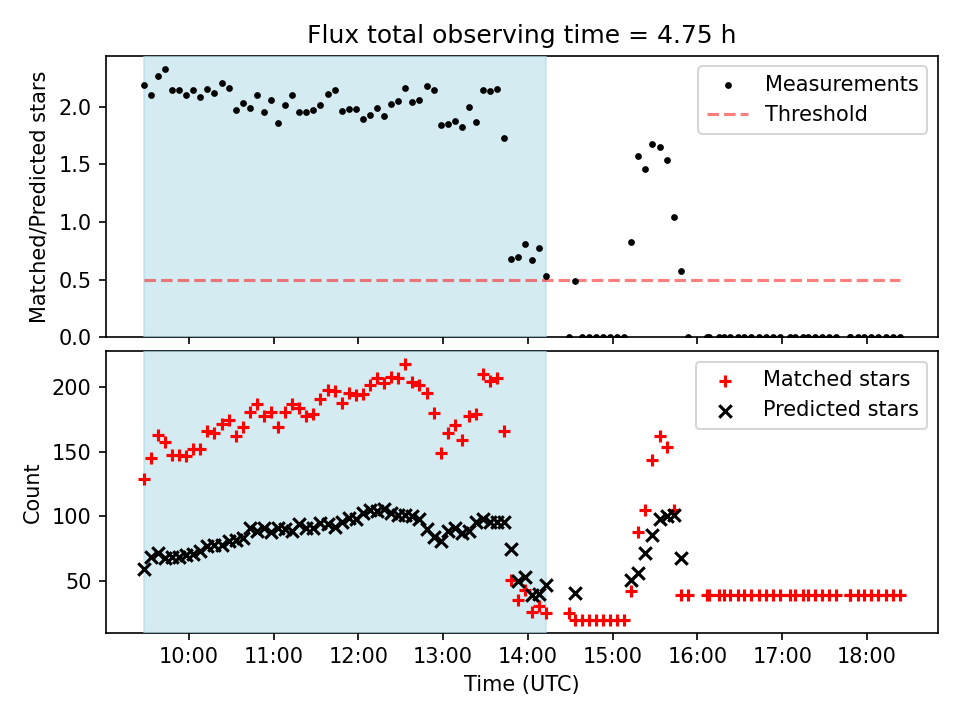 Flux total observing time = 4.75 h

Matched/Predicted stars

2.0
1.5
1.0
0.5
0.0

Measurements
Threshold

Count

200
150
100
50

Matched stars
Predicted stars

10:00
11:00
12:00
13:00
14:00
15:00
16:00
17:00
18:00

Time (UTC)